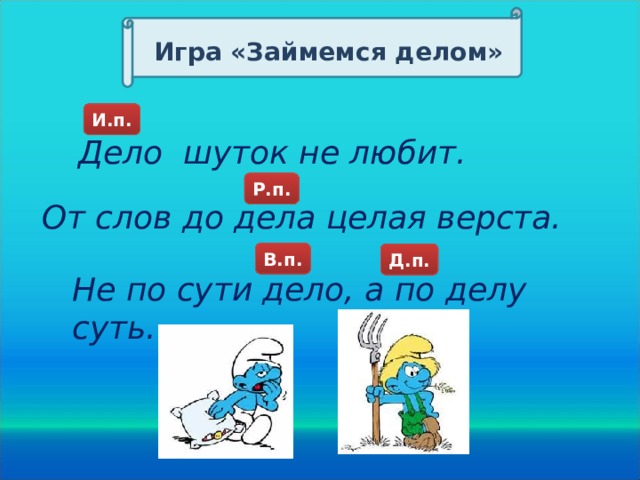 Игра «Займемся делом»

И.п.

Дело шуток не любит.

Р.п.

От слов до дела целая верста.

В.п.

Д.п.

Не по сути дело, а по делу суть.